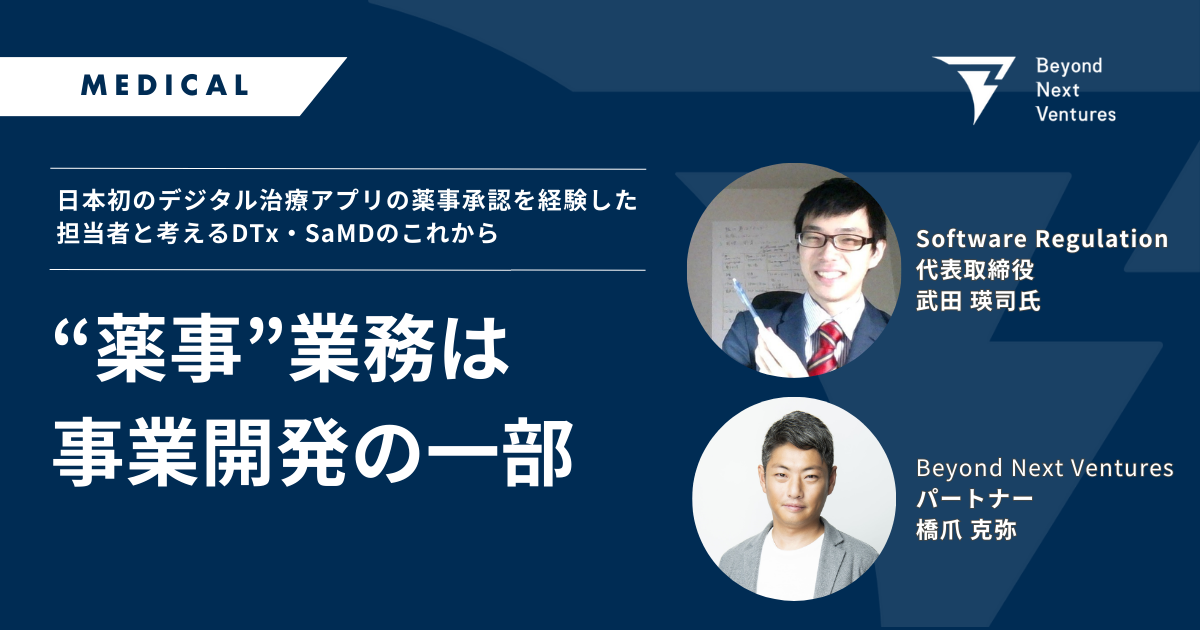 MEDICAL

Beyond Next Ventures

日本初のデジタル治療アプリの薬事承認を経験した担当者と考えるDTx・SaMDのこれから

“薬事”業務は事業開発の一部

Software Regulation
代表取締役
武田 瑛司氏

Beyond Next Ventures
パートナー
橋爪 克弥